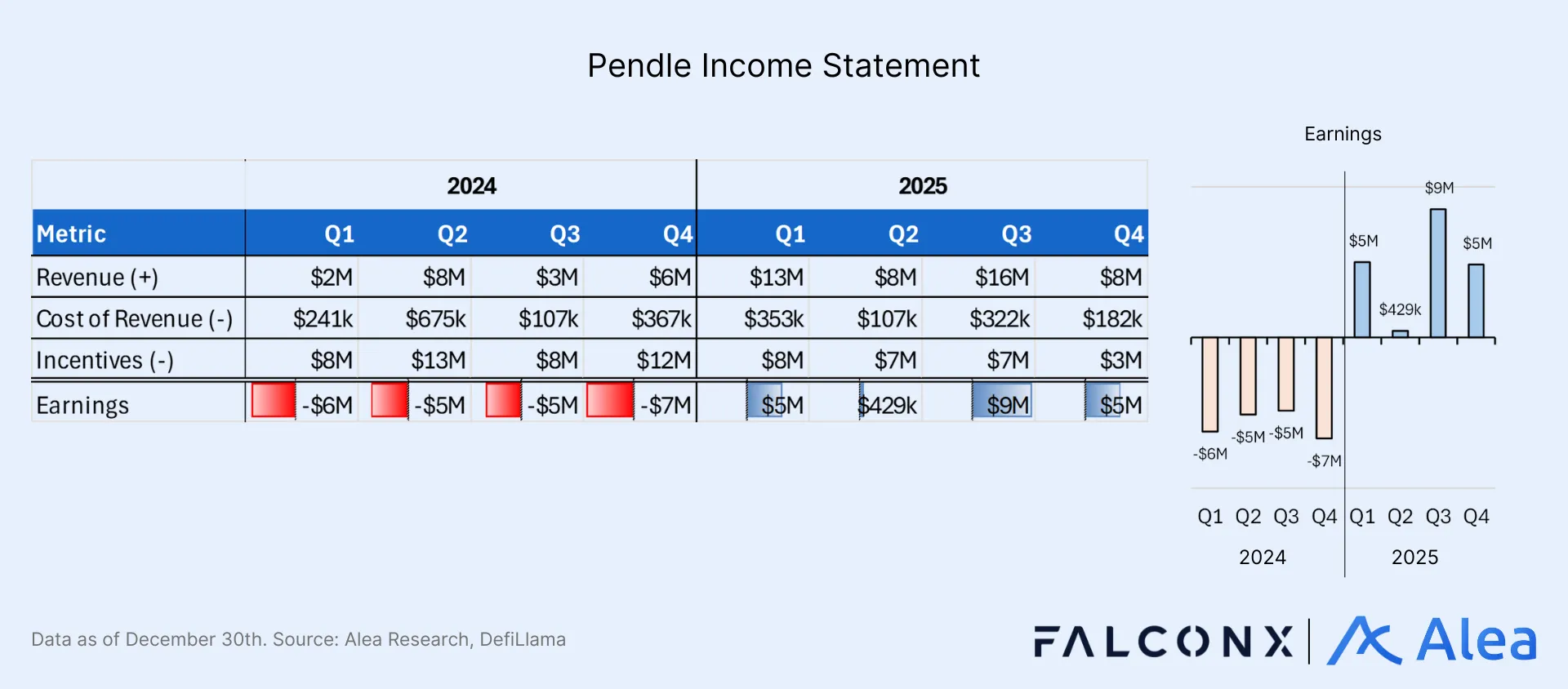 Pendle Income Statement

| | 2024 | | | | 2025 | | | |
|---|---|---|---|---|---|---|---|---|
| Metric | Q1 | Q2 | Q3 | Q4 | Q1 | Q2 | Q3 | Q4 |
| Revenue (+) | \$2M | \$8M | \$3M | \$6M | \$13M | \$8M | \$16M | \$8M |
| Cost of Revenue (-) | \$241k | \$675k | \$107k | \$367k | \$353k | \$107k | \$322k | \$182k |
| Incentives (-) | \$8M | \$13M | \$8M | \$12M | \$8M | \$7M | \$7M | \$3M |
| Earnings | -\$6M | -\$5M | -\$5M | -\$7M | \$5M | \$429k | \$9M | \$5M |

Earnings

-\$6M -\$5M -\$5M -\$7M \$5M \$429k \$9M \$5M

Q1 Q2 Q3 Q4 Q1 Q2 Q3 Q4
2024 2025

Data as of December 30th. Source: Alea Research, DefiLlama

FALCONX | Alea